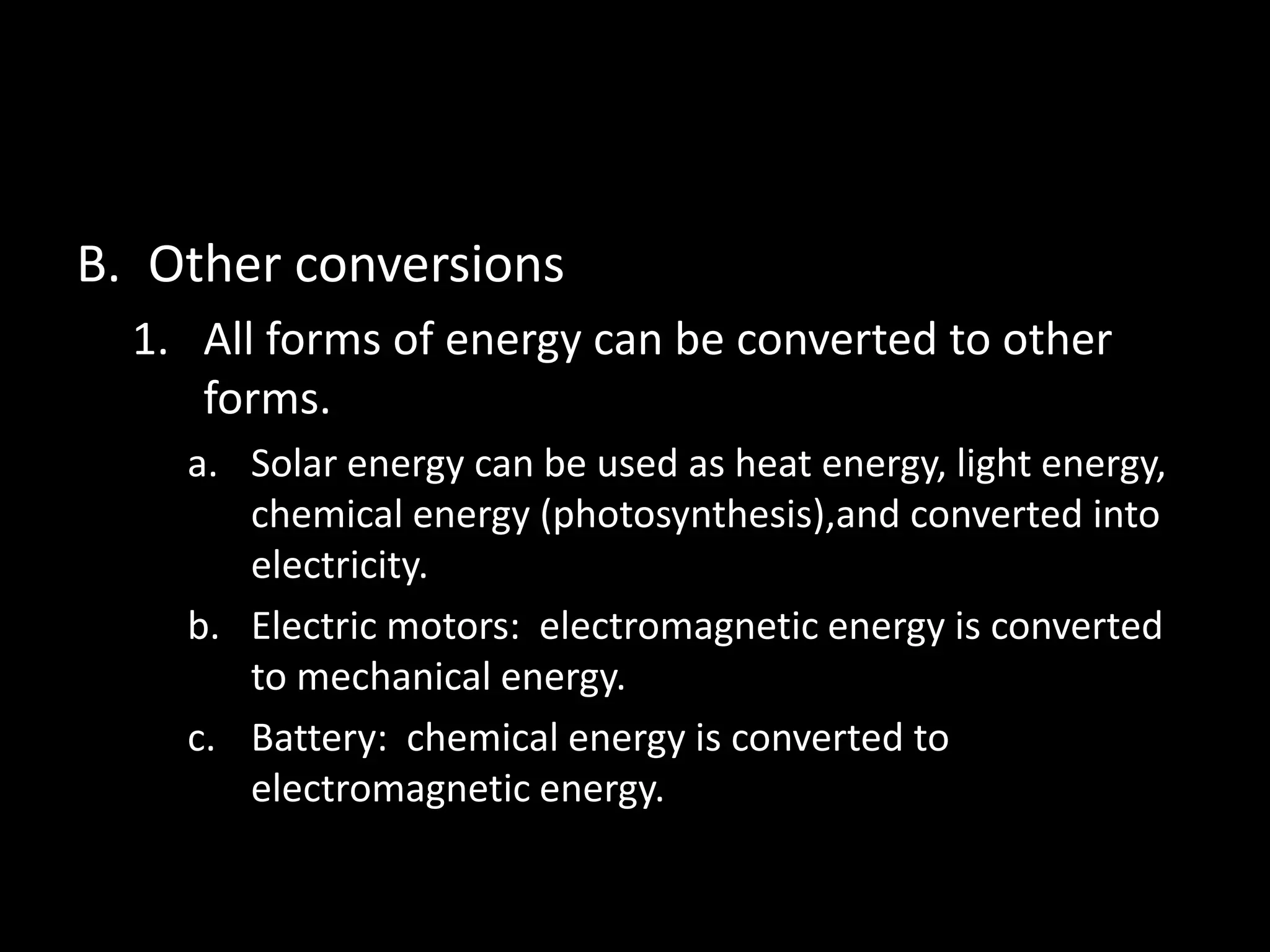 B. Other conversions

1. All forms of energy can be converted to other forms.

a. Solar energy can be used as heat energy, light energy, chemical energy (photosynthesis),and converted into electricity.

b. Electric motors: electromagnetic energy is converted to mechanical energy.

c. Battery: chemical energy is converted to electromagnetic energy.